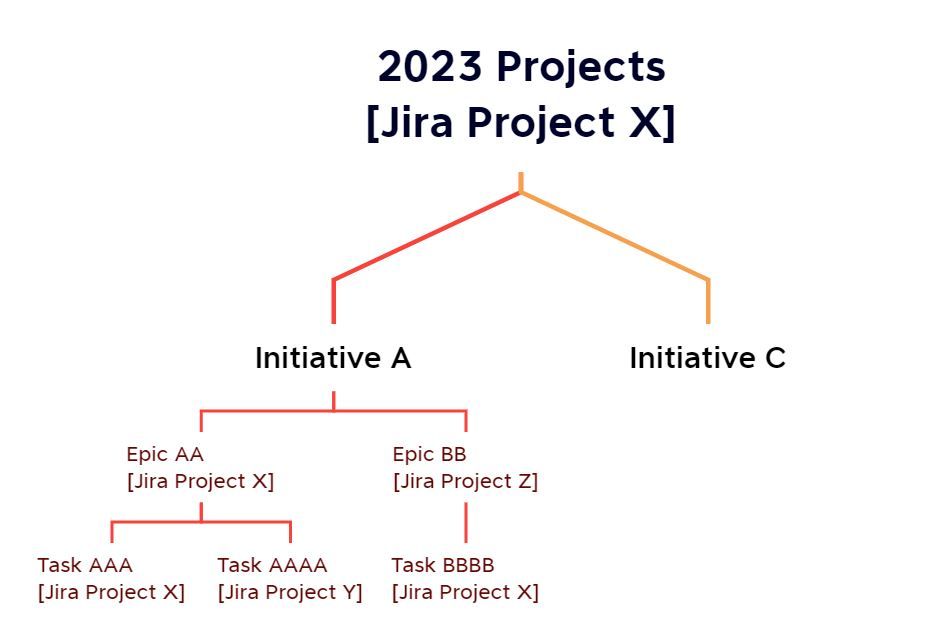 2023 Projects
[Jira Project X]

Initiative A

Initiative C

Epic AA
[Jira Project X]

Epic BB
[Jira Project Z]

Task AAA
[Jira Project X]

Task AAAA
[Jira Project Y]

Task BBBB
[Jira Project X]